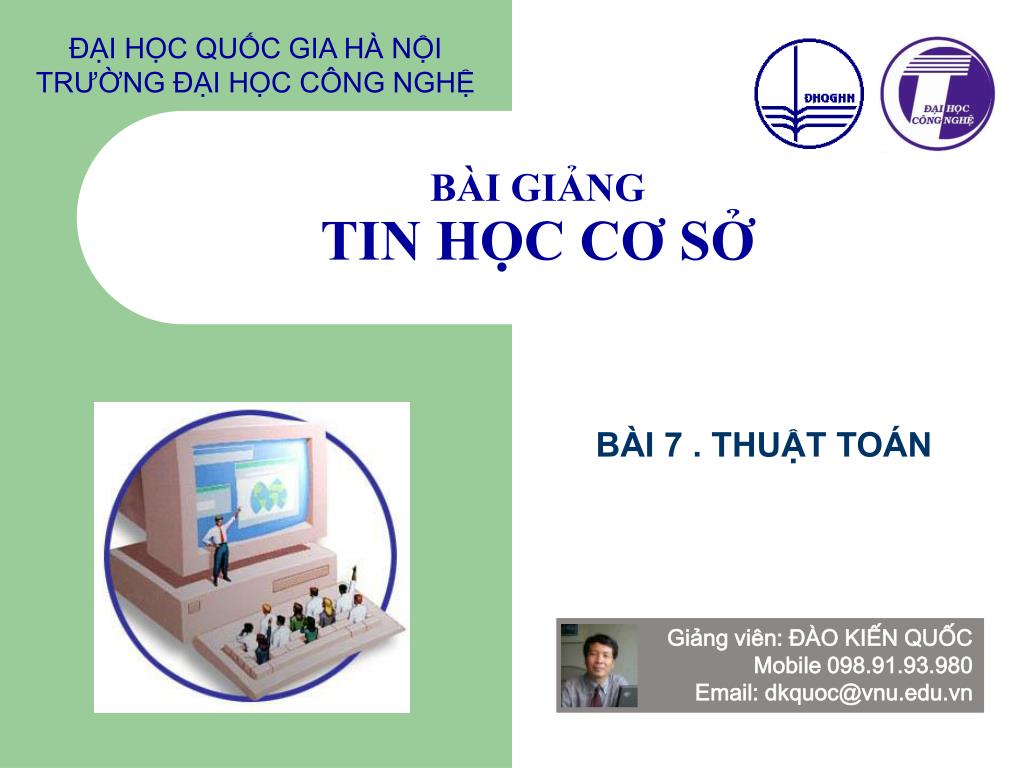 ĐẠI HỌC QUỐC GIA HÀ NỘI
TRƯỜNG ĐẠI HỌC CÔNG NGHỆ

ĐHQGHN

ĐẠI HỌC CÔNG NGHỆ

BÀI GIẢNG
TIN HỌC CƠ SỞ

BÀI 7 . THUẬT TOÁN

Giảng viên: ĐÀO KIẾN QUỐC
Mobile 098.91.93.980
Email: dkquoc@vnu.edu.vn